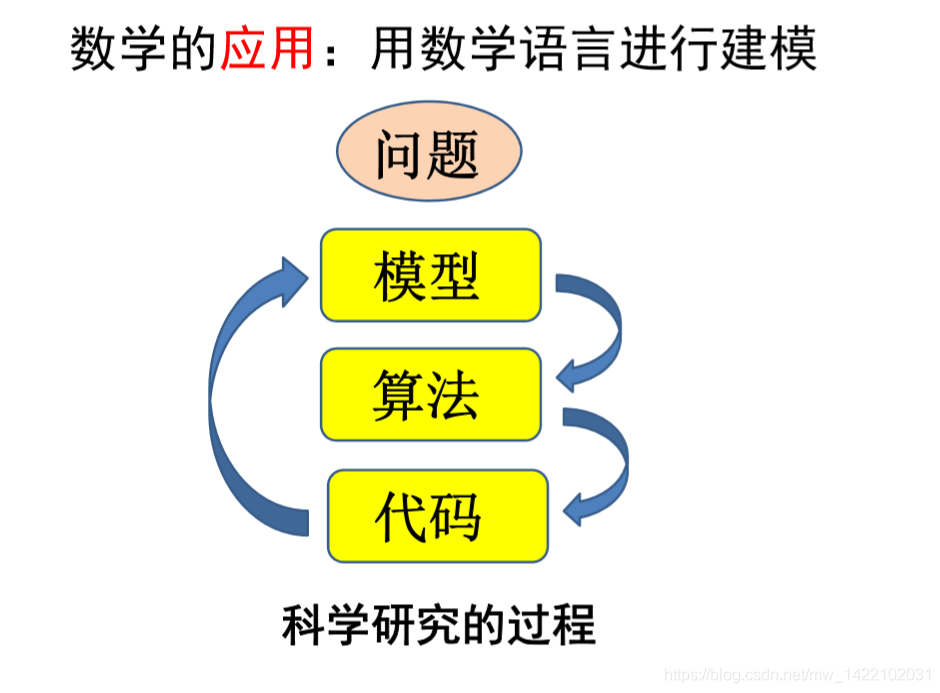 数学的应用：用数学语言进行建模

问题

模型

算法

代码

科学研究的过程

https://blog.csdn.net/mw_1422102031